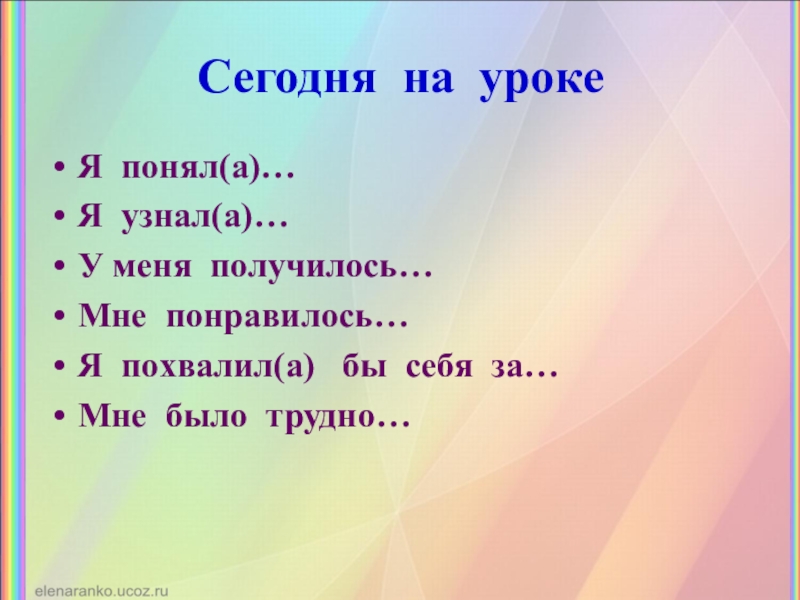 Сегодня на уроке

• Я понял(а)…
• Я узнал(а)…
• У меня получилось…
• Мне понравилось…
• Я похвалил(а) бы себя за…
• Мне было трудно…

elenaranko.ucoz.ru